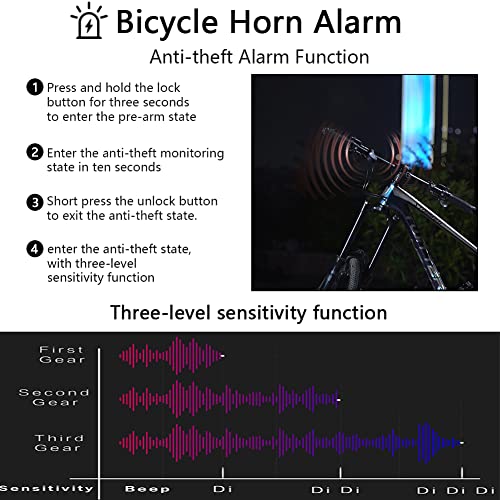 Bicycle Horn Alarm

Anti-theft Alarm Function

1 Press and hold the lock button for three seconds to enter the pre-arm state

2 Enter the anti-theft monitoring state in ten seconds

3 Short press the unlock button to exit the anti-theft state.

4 enter the anti-theft state, with three-level sensitivity function

Three-level sensitivity function

First Gear

Second Gear

Third Gear

Sensitivity

Beep

Di

Di Di

Di Di Di